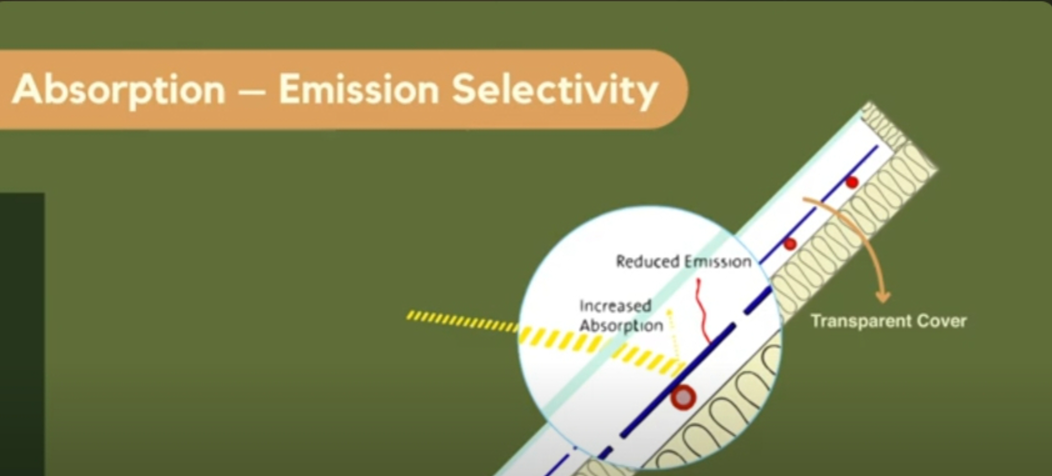 Absorption – Emission Selectivity

Reduced Emission

Increased Absorption

Transparent Cover